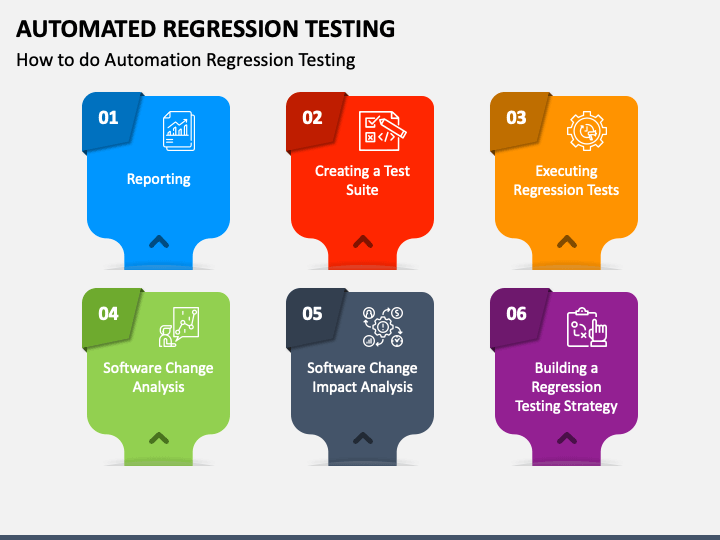 AUTOMATED REGRESSION TESTING

How to do Automation Regression Testing

01

Reporting

02

Creating a Test Suite

03

Executing Regression Tests

04

Software Change Analysis

05

Software Change Impact Analysis

06

Building a Regression Testing Strategy